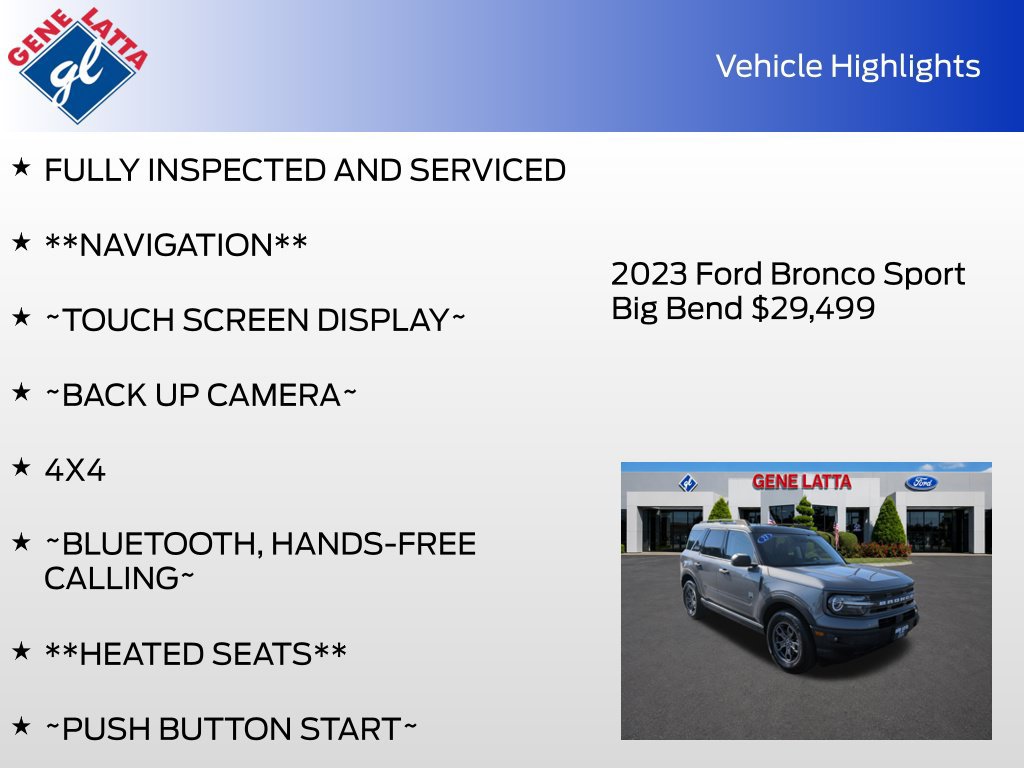 GENE LATTA
gl

Vehicle Highlights

★ FULLY INSPECTED AND SERVICED

★ **NAVIGATION**

★ ~TOUCH SCREEN DISPLAY~

★ ~BACK UP CAMERA~

★ 4X4

★ ~BLUETOOTH, HANDS-FREE CALLING~

★ **HEATED SEATS**

★ ~PUSH BUTTON START~

2023 Ford Bronco Sport Big Bend $29,499

GENE LATTA
Ford